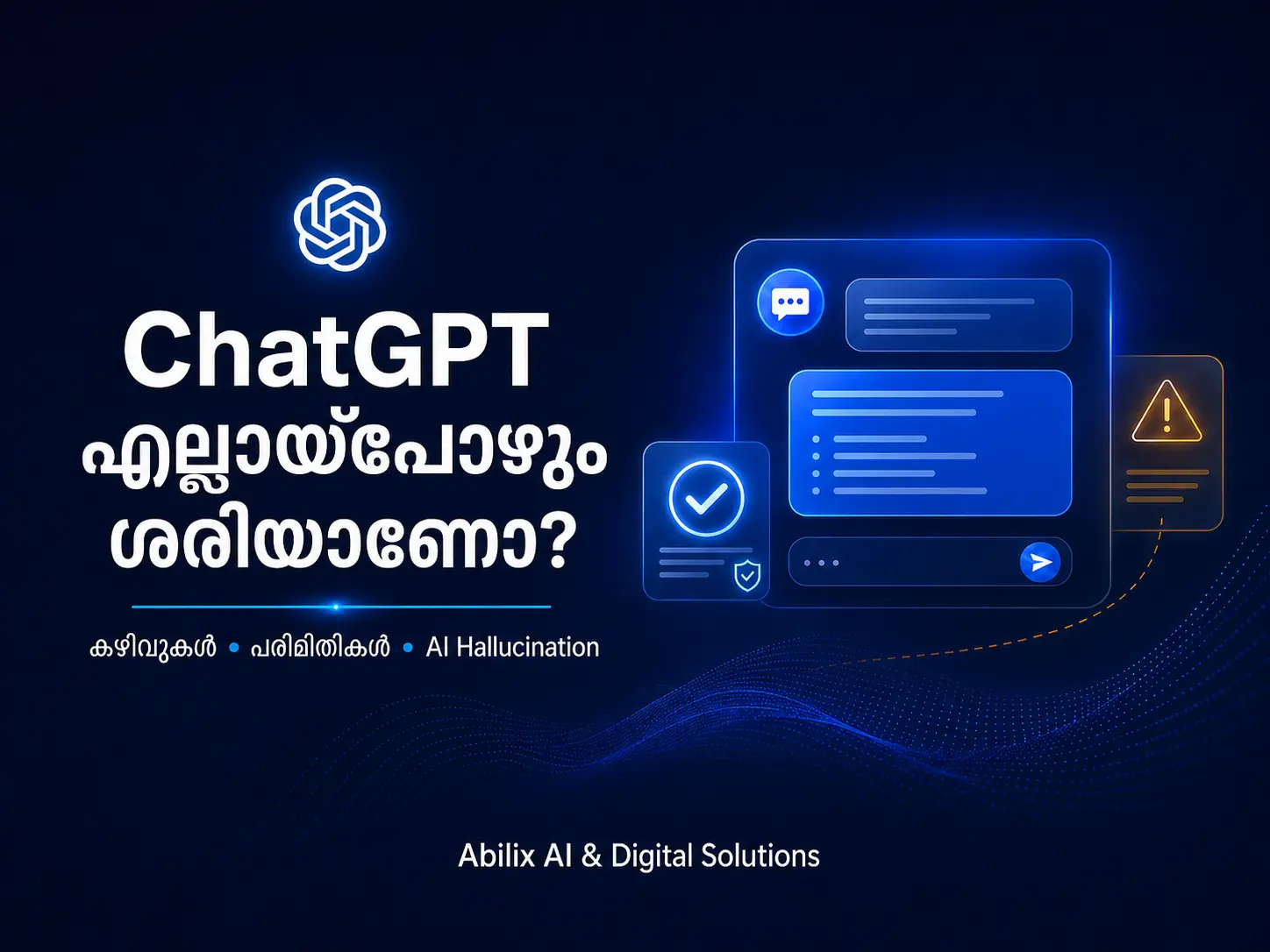 ChatGPT
എല്ലായ്പോഴും ശരിയാണോ?

കഴിവുകൾ • പരിമിതികൾ • AI Hallucination

Abilix AI & Digital Solutions